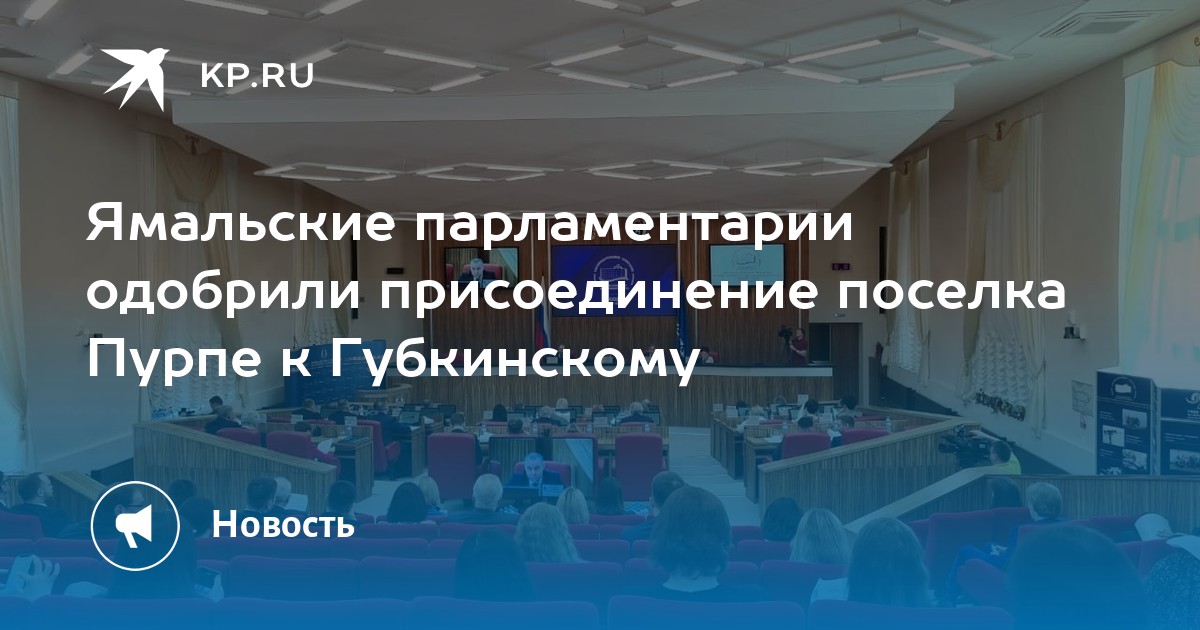 KP.RU

Ямальские парламентарии одобрили присоединение поселка Пурпе к Губкинскому

Новость